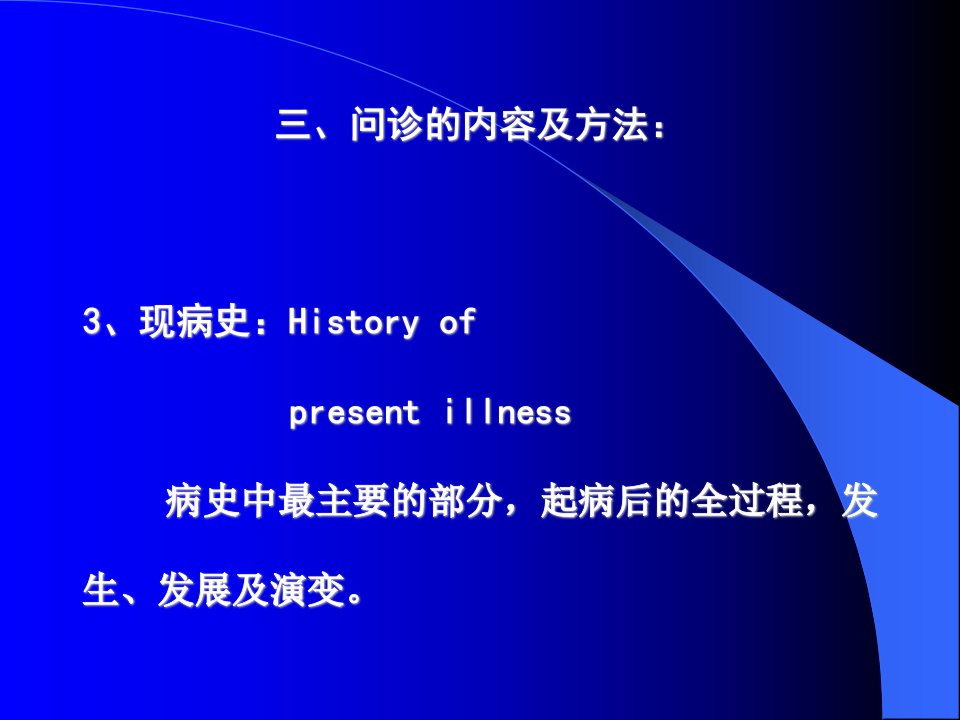 三、问诊的内容及方法：

3、现病史：History of present illness

病史中最主要的部分，起病后的全过程，发生、发展及演变。